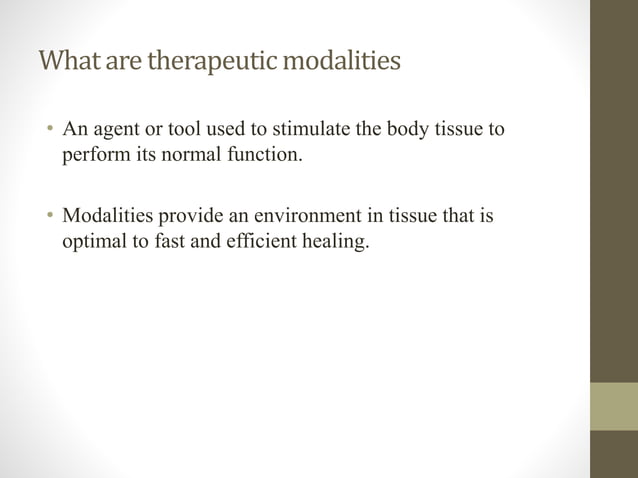 What are therapeutic modalities

• An agent or tool used to stimulate the body tissue to perform its normal function.

• Modalities provide an environment in tissue that is optimal to fast and efficient healing.